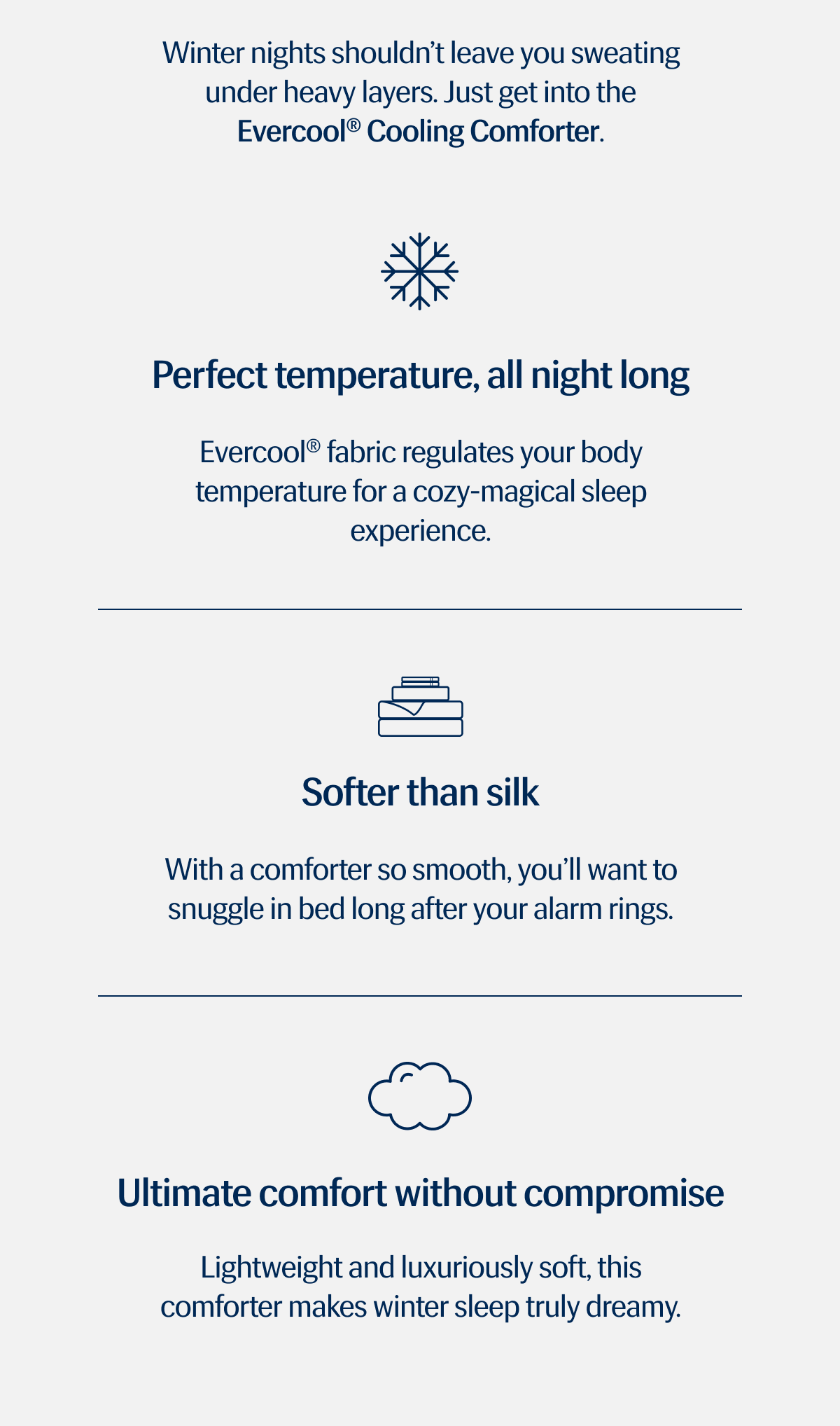 Winter nights shouldn’t leave you sweating under heavy layers. Just get into the Evercool® Cooling Comforter.

Perfect temperature, all night long

Evercool® fabric regulates your body temperature for a cozy-magical sleep experience.

Softer than silk

With a comforter so smooth, you’ll want to snuggle in bed long after your alarm rings.

Ultimate comfort without compromise

Lightweight and luxuriously soft, this comforter makes winter sleep truly dreamy.